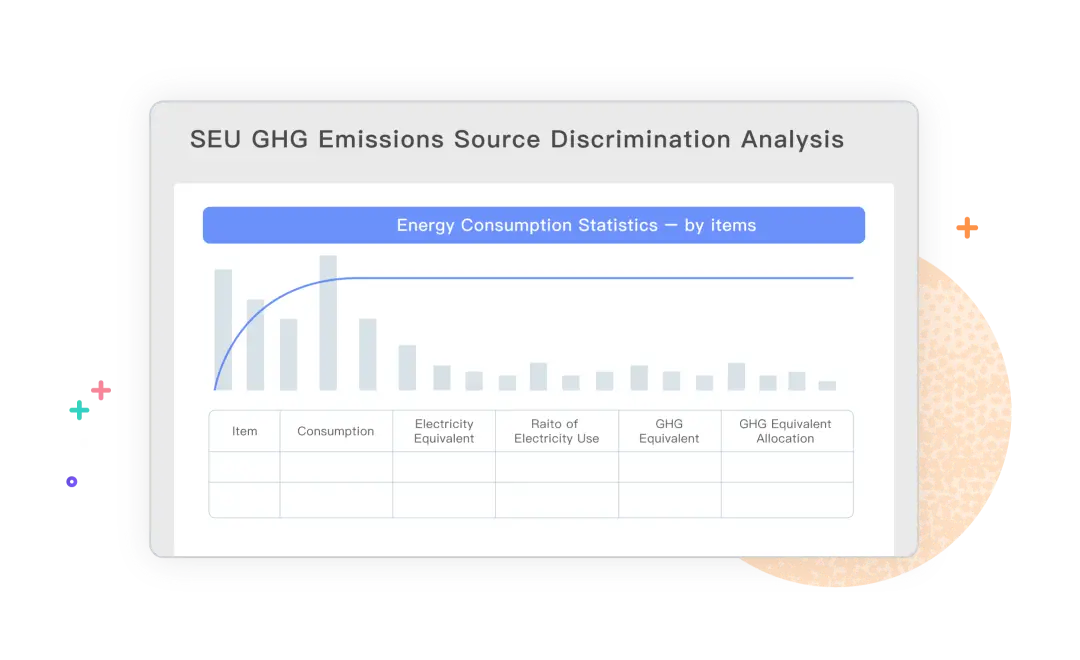 SEU GHG Emissions Source Discrimination Analysis

Energy Consumption Statistics — by items

| Item | Consumption | Electricity Equivalent | Raito of Electricity Use | GHG Equivalent | GHG Equivalent Allocation |
|---|---|---|---|---|---|
| | | | | | |
| | | | | | |